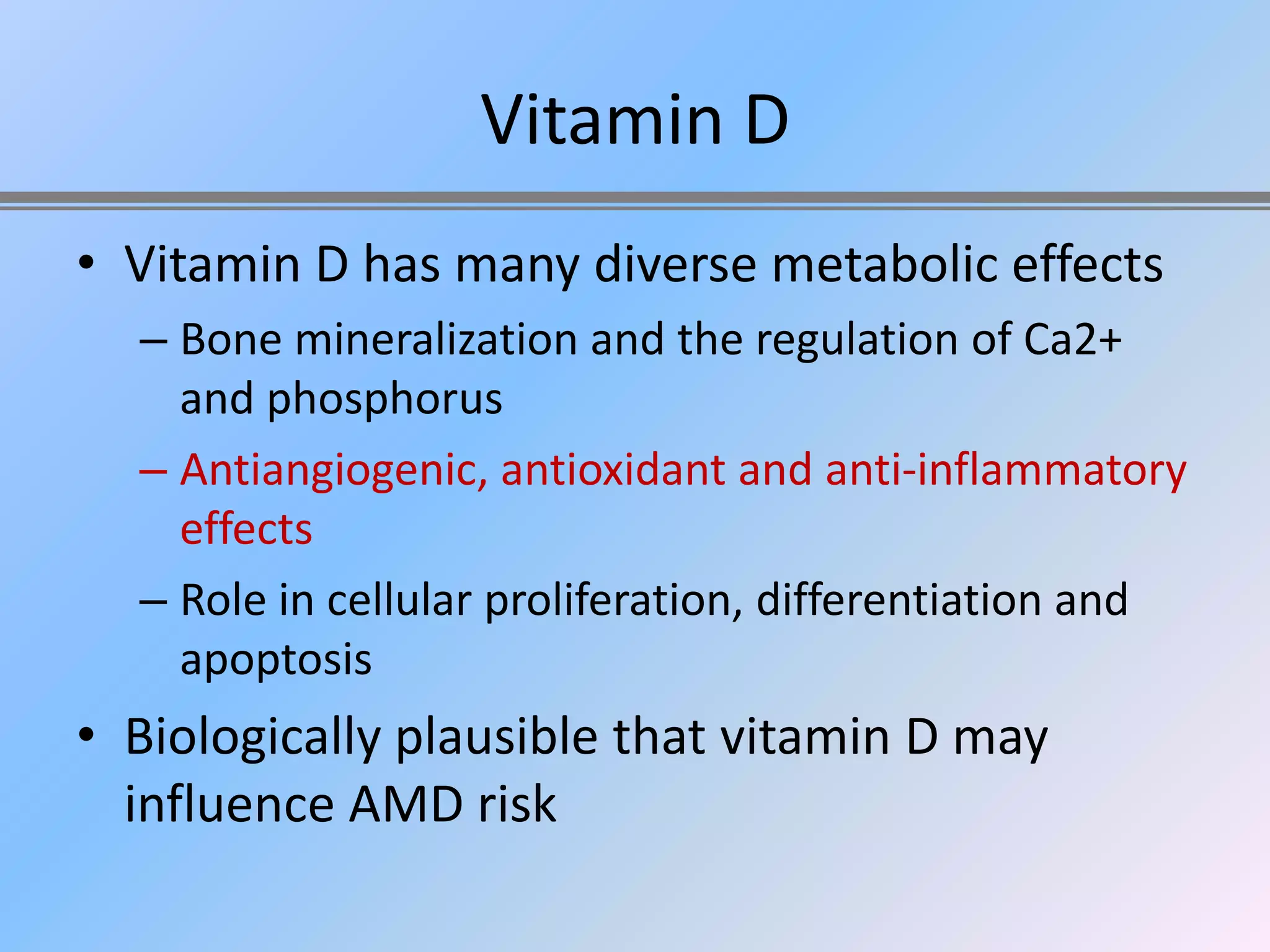 Vitamin D

• Vitamin D has many diverse metabolic effects
– Bone mineralization and the regulation of Ca2+ and phosphorus
– Antiangiogenic, antioxidant and anti-inflammatory effects
– Role in cellular proliferation, differentiation and apoptosis
• Biologically plausible that vitamin D may influence AMD risk